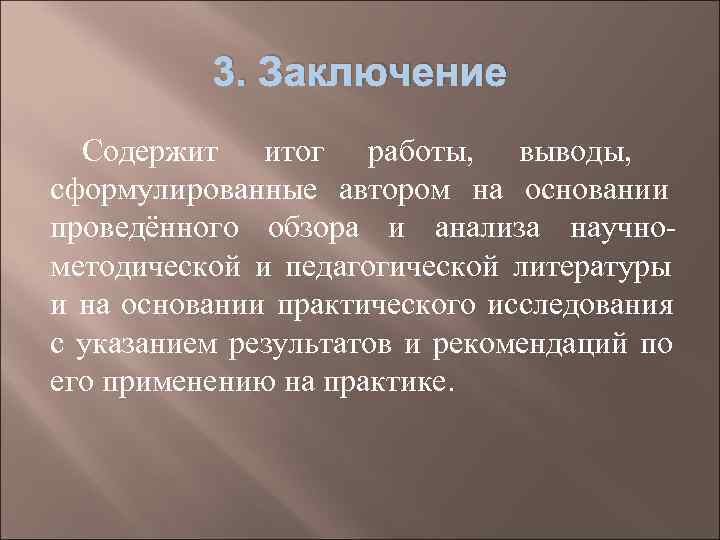 3. Заключение

Содержит итог работы, выводы, сформулированные автором на основании проведённого обзора и анализа научно-методической и педагогической литературы и на основании практического исследования с указанием результатов и рекомендаций по его применению на практике.